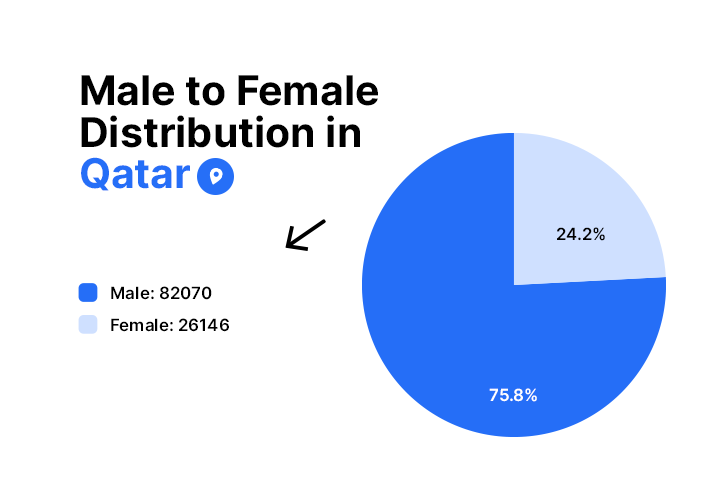 Male to Female Distribution in Qatar

Male: 82070

Female: 26146

24.2%

75.8%